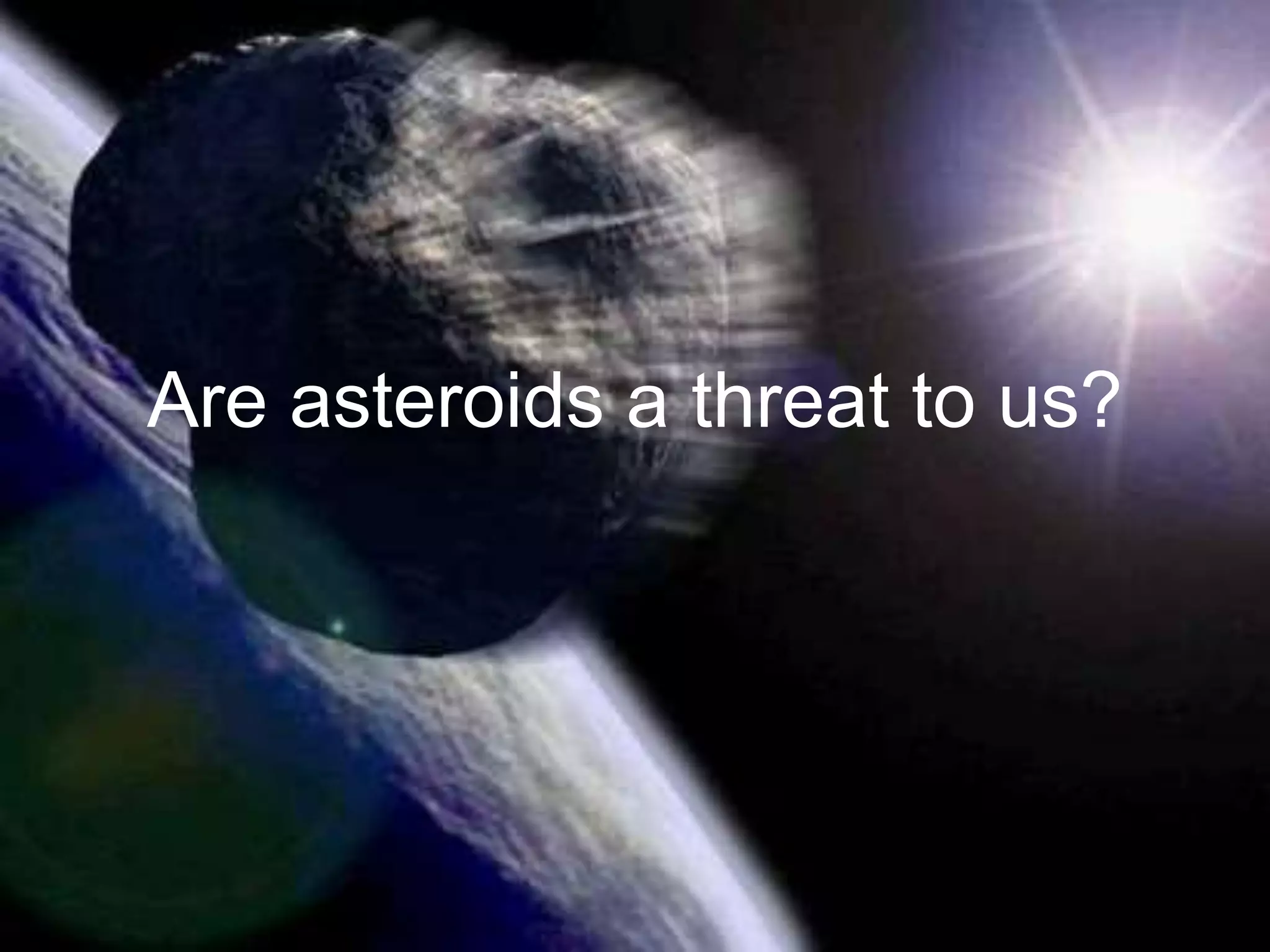 Are asteroids a threat to us?